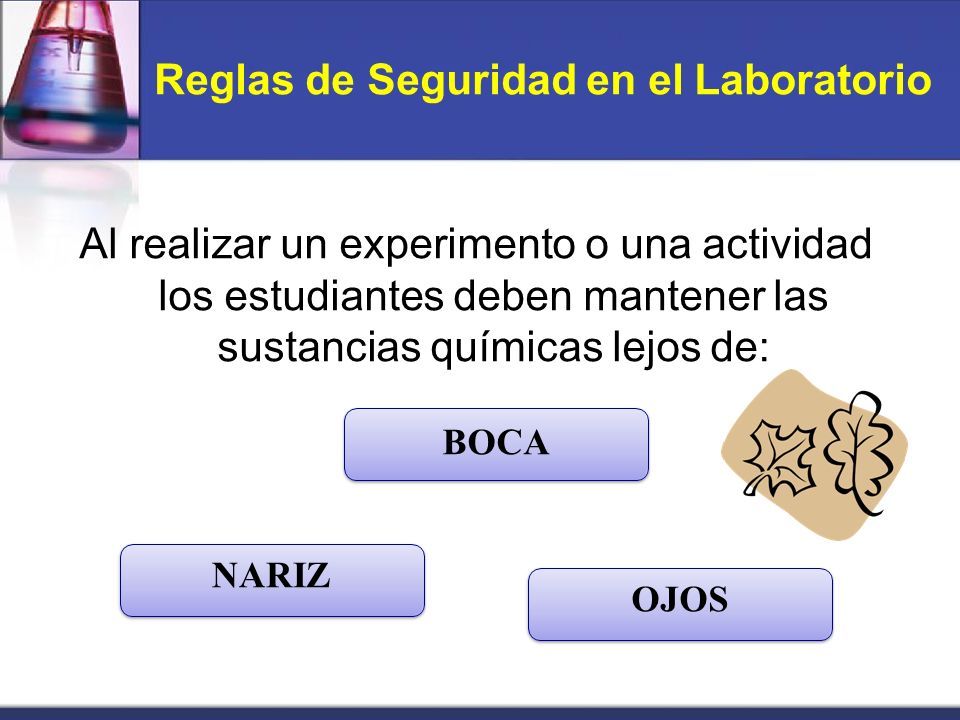 Reglas de Seguridad en el Laboratorio

Al realizar un experimento o una actividad los estudiantes deben mantener las sustancias químicas lejos de:

BOCA

NARIZ

OJOS